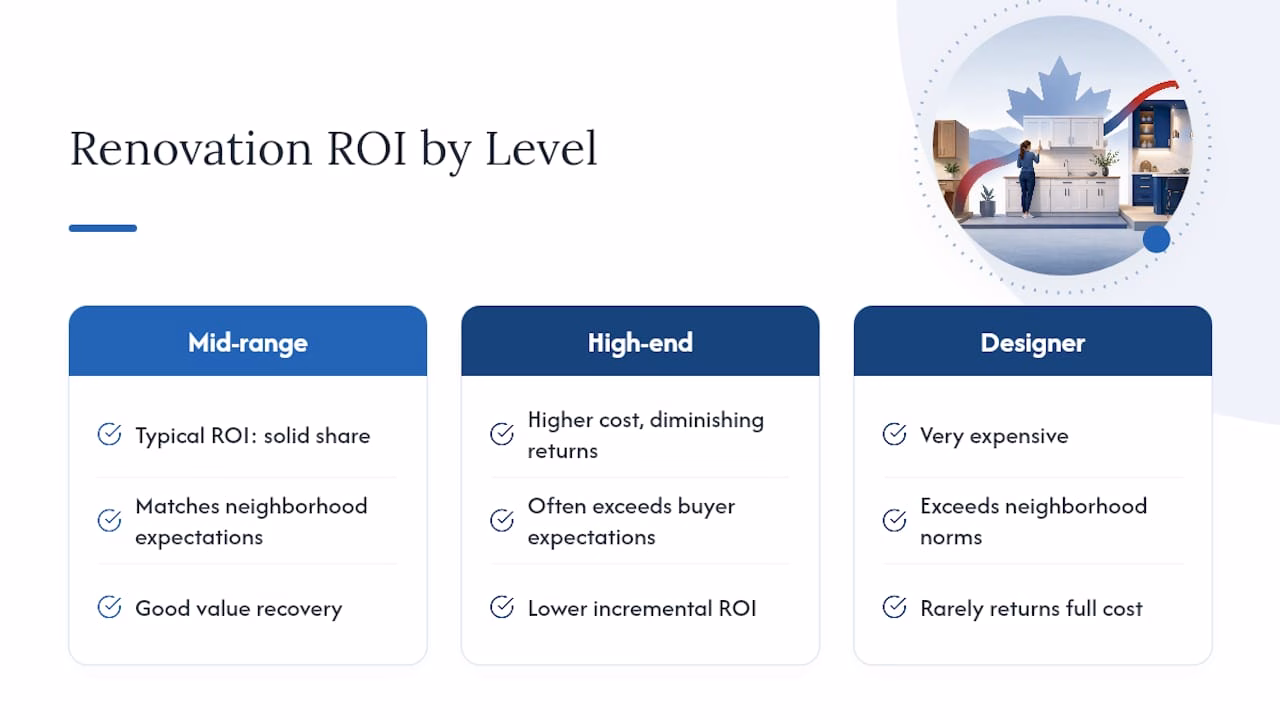 Renovation ROI by Level

Mid-range

Typical ROI: solid share

Matches neighborhood expectations

Good value recovery

High-end

Higher cost, diminishing returns

Often exceeds buyer expectations

Lower incremental ROI

Designer

Very expensive

Exceeds neighborhood norms

Rarely returns full cost